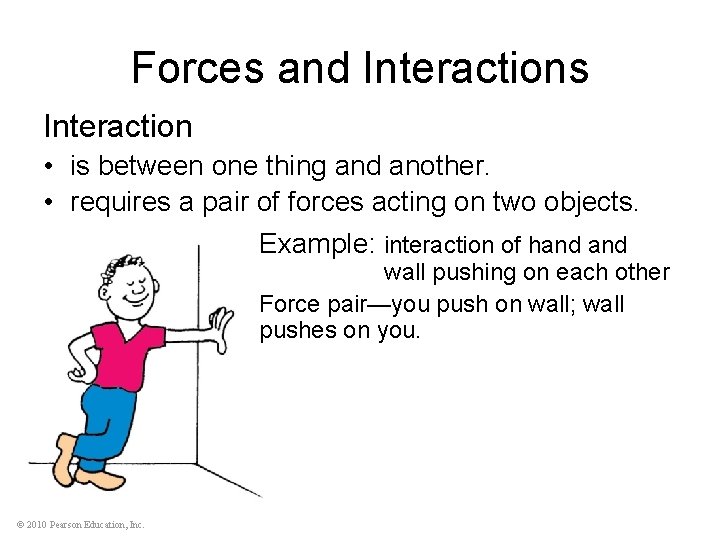 Forces and Interactions

Interaction

• is between one thing and another.
• requires a pair of forces acting on two objects.

Example: interaction of hand and wall pushing on each other

Force pair—you push on wall; wall pushes on you.

© 2010 Pearson Education, Inc.